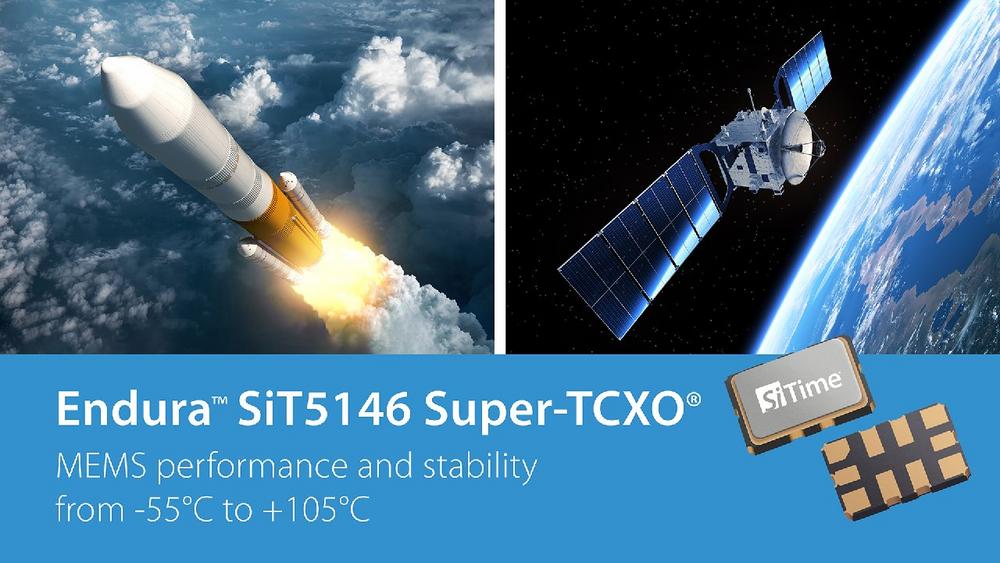 Endura™ SiT5146 Super-TCXO®

MEMS performance and stability from -55°C to +105°C

SiTime